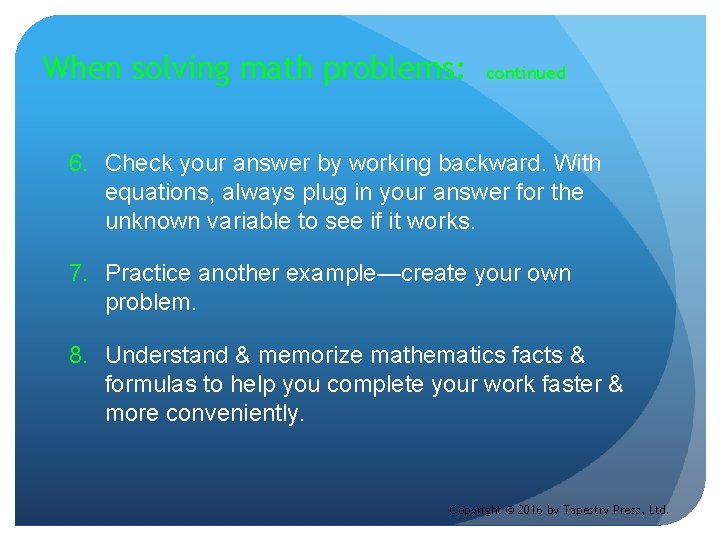 When solving math problems: continued

6. Check your answer by working backward. With equations, always plug in your answer for the unknown variable to see if it works.

7. Practice another example—create your own problem.

8. Understand & memorize mathematics facts & formulas to help you complete your work faster & more conveniently.

Copyright © 2016 by Tapestry Press, Ltd.